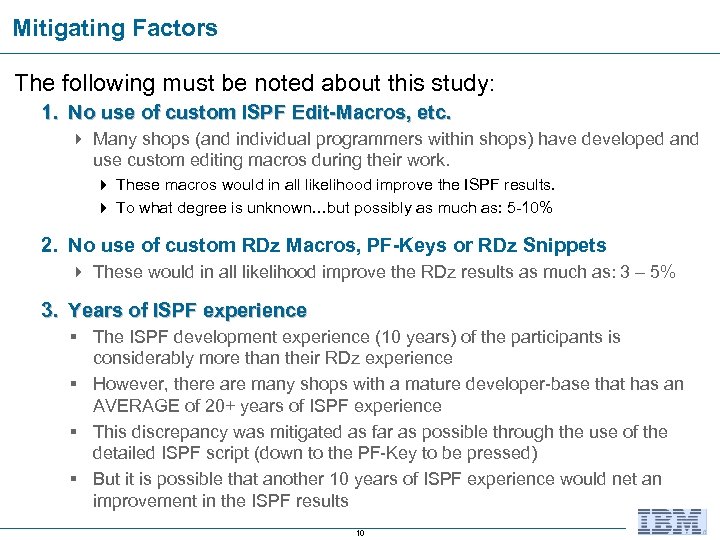 Mitigating Factors

The following must be noted about this study:

1. No use of custom ISPF Edit-Macros, etc.

Many shops (and individual programmers within shops) have developed and use custom editing macros during their work.

These macros would in all likelihood improve the ISPF results.

To what degree is unknown…but possibly as much as: 5-10%

2. No use of custom RDz Macros, PF-Keys or RDz Snippets

These would in all likelihood improve the RDz results as much as: 3 – 5%

3. Years of ISPF experience

The ISPF development experience (10 years) of the participants is considerably more than their RDz experience

However, there are many shops with a mature developer-base that has an AVERAGE of 20+ years of ISPF experience

This discrepancy was mitigated as far as possible through the use of the detailed ISPF script (down to the PF-Key to be pressed)

But it is possible that another 10 years of ISPF experience would net an improvement in the ISPF results

10

IBM